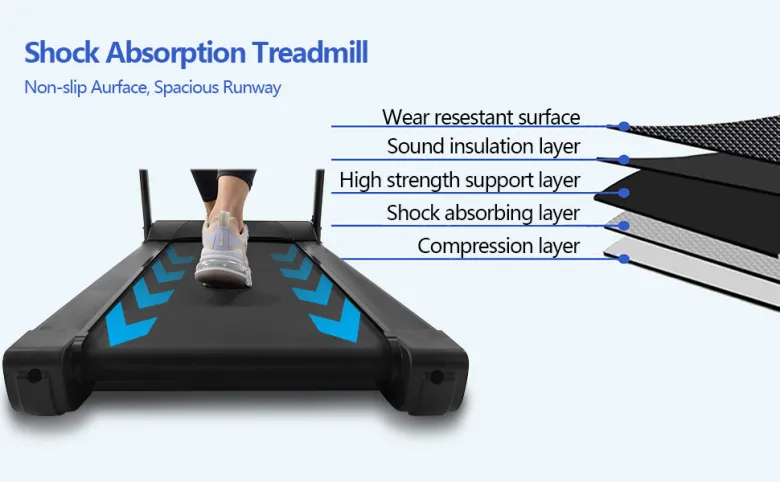 Shock Absorption Treadmill
Non-slip Aurface, Spacious Runway

Wear resestant surface
Sound insulation layer
High strength support layer
Shock absorbing layer
Compression layer